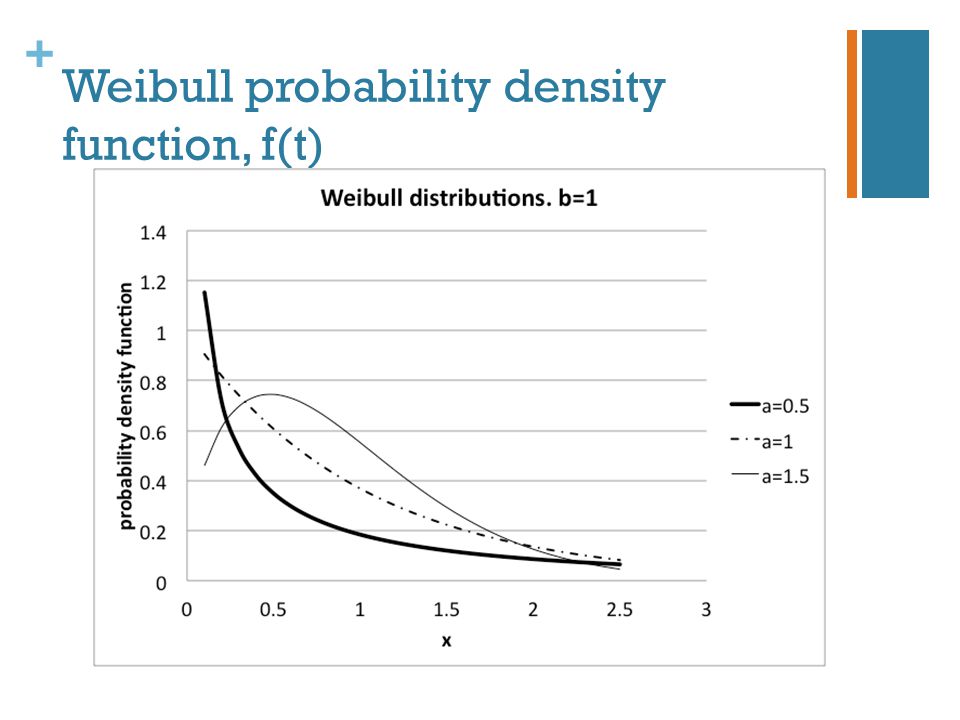 + Weibull probability density function, f(t)

Weibull distributions. b=1

probability density function

1.4
1.2
1
0.8
0.6
0.4
0.2
0

0
0.5
1
1.5
2
2.5
3

x

a=0.5
a=1
a=1.5